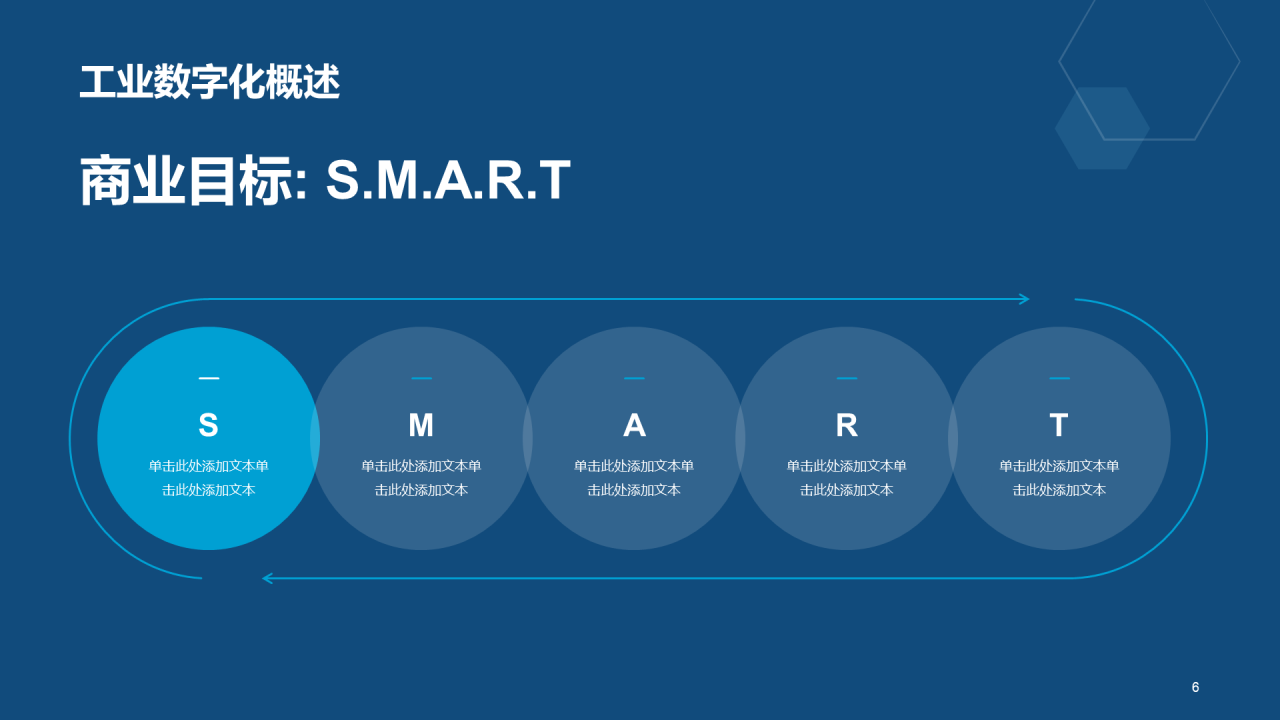 工业数字化概述

商业目标: S.M.A.R.T

S
单击此处添加文本单击此处添加文本

M
单击此处添加文本单击此处添加文本

A
单击此处添加文本单击此处添加文本

R
单击此处添加文本单击此处添加文本

T
单击此处添加文本单击此处添加文本

6